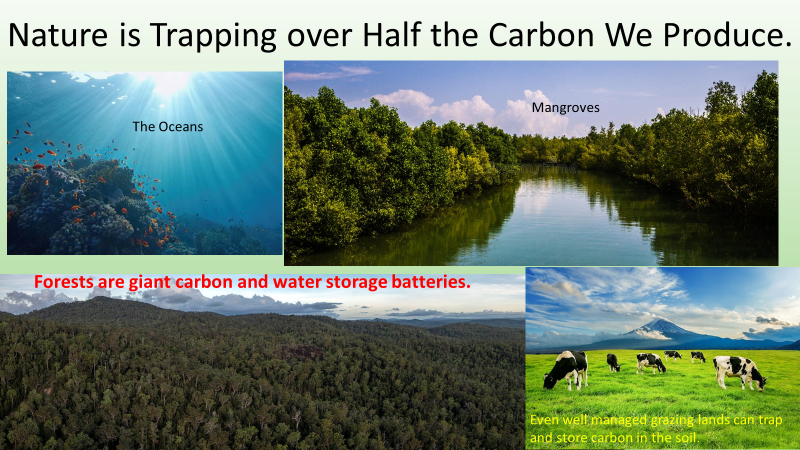 Nature is Trapping over Half the Carbon We Produce.

The Oceans

Mangroves

Forests are giant carbon and water storage batteries.

Even well managed grazing lands can trap and store carbon in the soil.